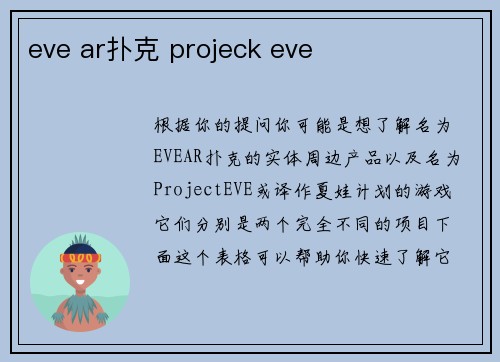 eve ar扑克 projeck eve

根据你的提问你可能是想了解名为EVEAR扑克的实体周边产品以及名为ProjectEVE或译作夏娃计划的游戏它们分别是两个完全不同的项目下面这个表格可以帮助你快速了解它